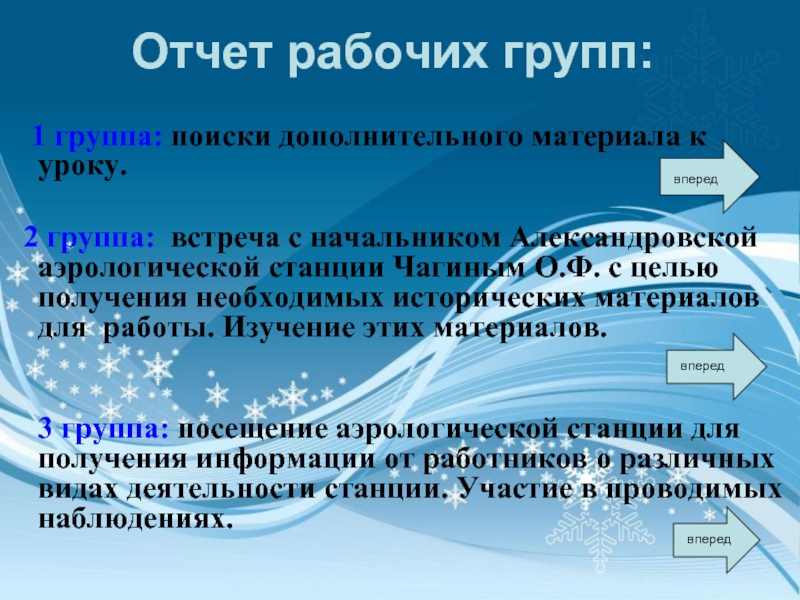 Отчет рабочих групп:

1 группа: поиски дополнительного материала к уроку.

вперед

2 группа: встреча с начальником Александровской аэрологической станции Чагиным О.Ф. с целью получения необходимых исторических материалов для работы. Изучение этих материалов.

вперед

3 группа: посещение аэрологической станции для получения информации от работников о различных видах деятельности станции. Участие в проводимых наблюдениях.

вперед